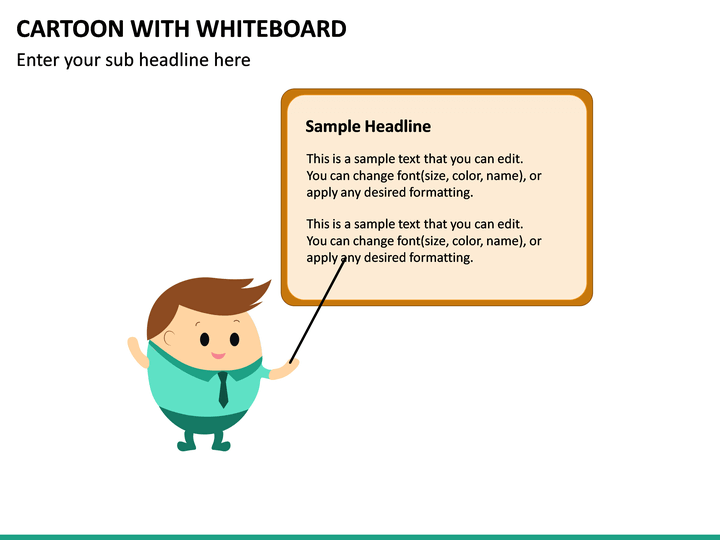 CARTOON WITH WHITEBOARD

Enter your sub headline here

Sample Headline

This is a sample text that you can edit. You can change font(size, color, name), or apply any desired formatting.

This is a sample text that you can edit. You can change font(size, color, name), or apply any desired formatting.